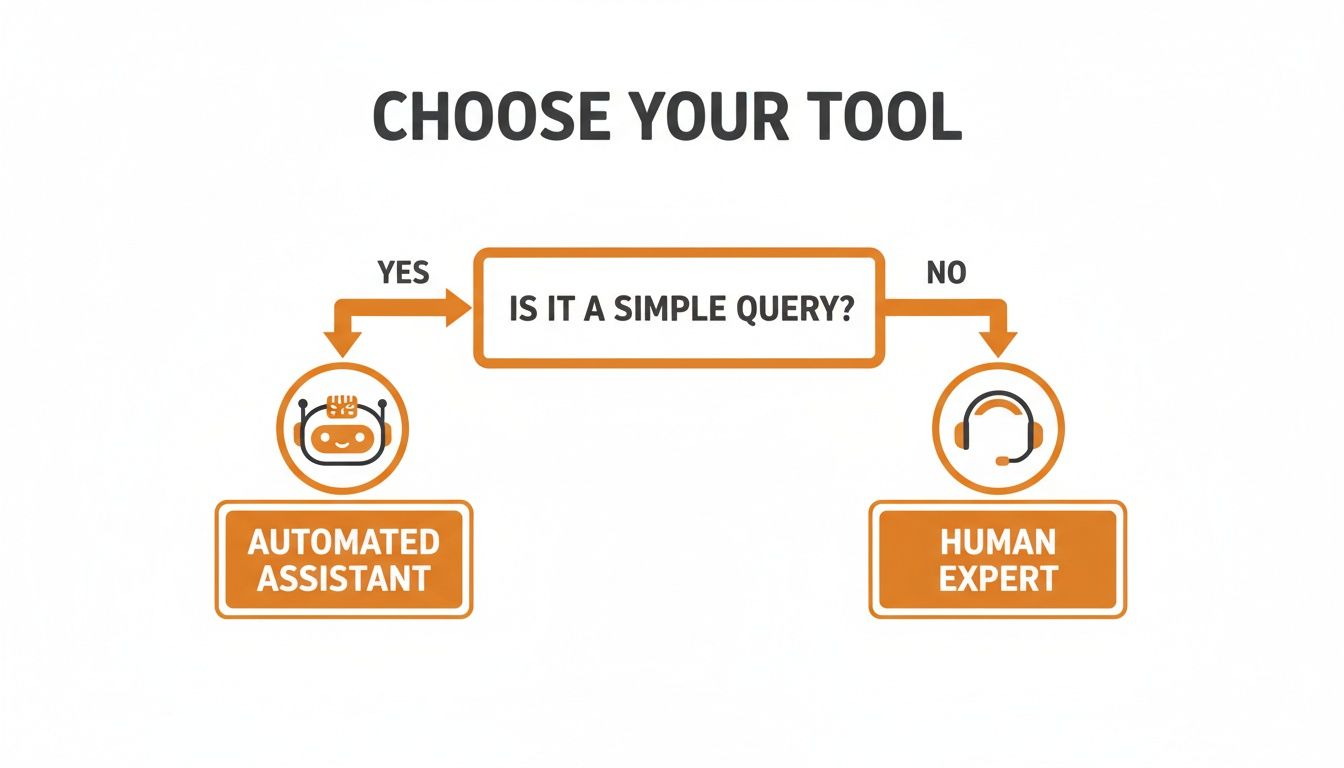 CHOOSE YOUR TOOL

YES

IS IT A SIMPLE QUERY?

NO

AUTOMATED ASSISTANT

HUMAN EXPERT